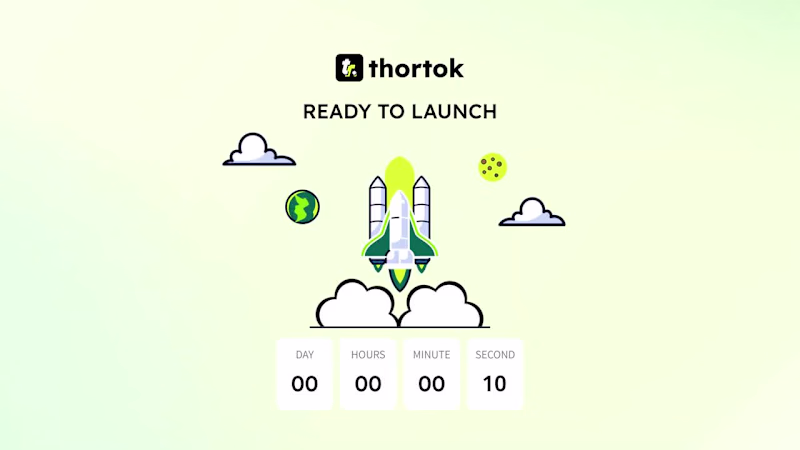 thortok

READY TO LAUNCH

DAY
00

HOURS
00

MINUTE
00

SECOND
10